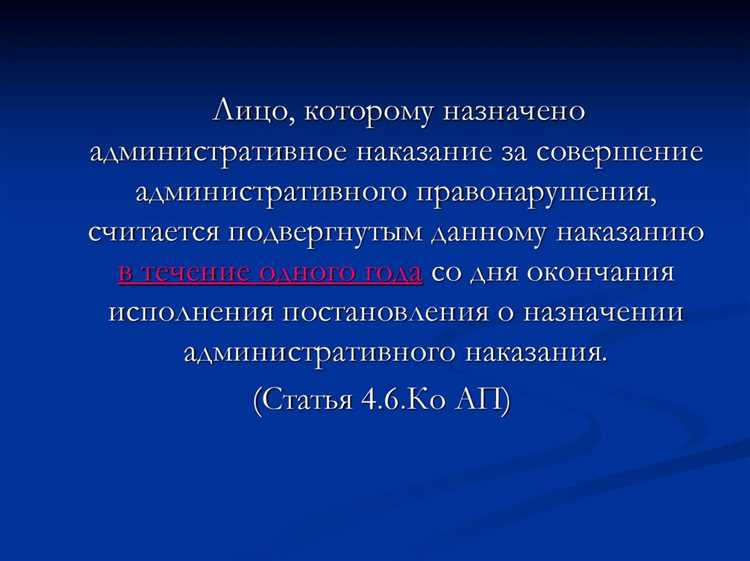 Лицо, которому назначено административное наказание за совершение административного правонарушения, считается подвергнутым данному наказанию в течение одного года со дня окончания исполнения постановления о назначении административного наказания.

(Статья 4.6.Ко АП)